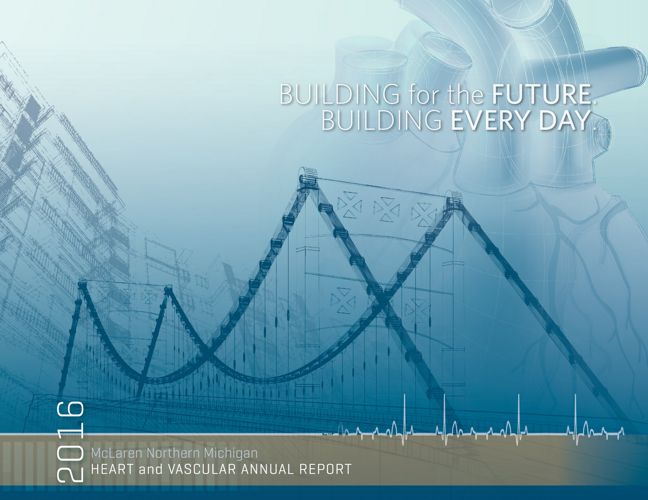 BUILDING for the FUTURE.
BUILDING EVERY DAY.

2016

McLaren Northern Michigan
HEART and VASCULAR ANNUAL REPORT